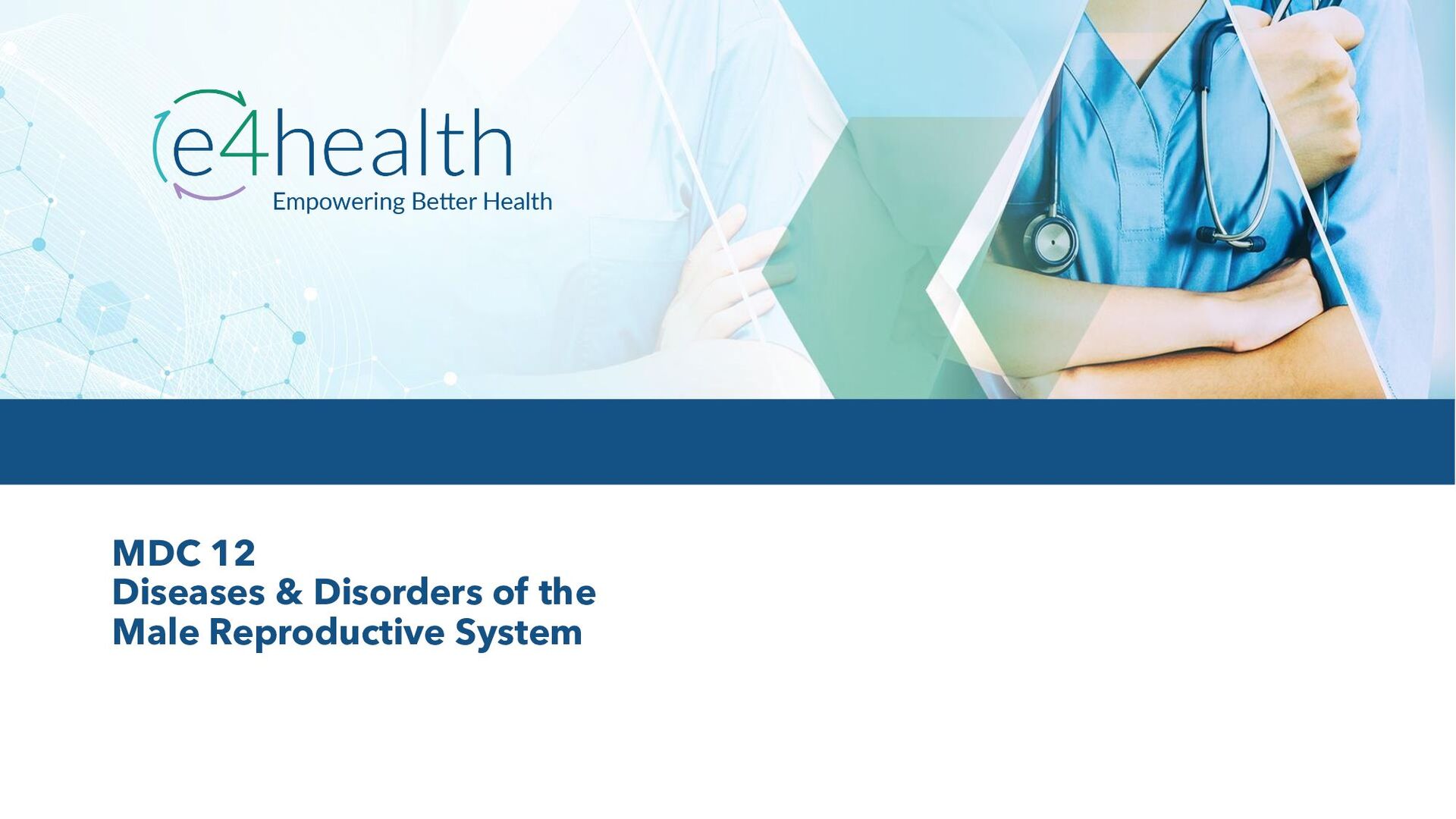 e4health
Empowering Better Health

MDC 12
Diseases & Disorders of the Male Reproductive System